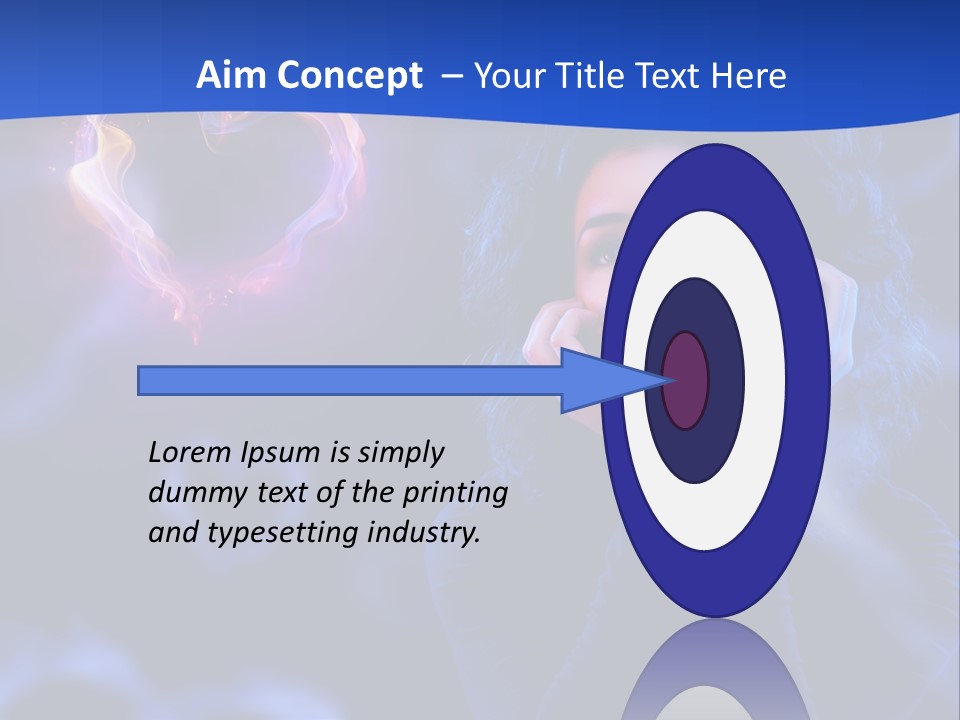 Aim Concept – Your Title Text Here

Lorem Ipsum is simply dummy text of the printing and typesetting industry.